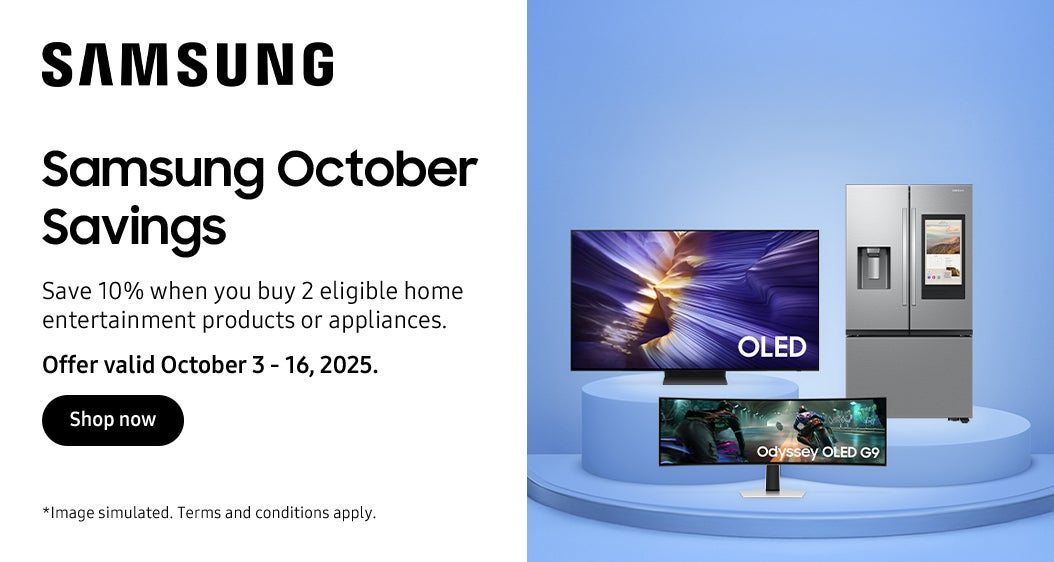 SAMSUNG

Samsung October Savings

Save 10% when you buy 2 eligible home entertainment products or appliances.

Offer valid October 3 - 16, 2025.

Shop now

*Image simulated. Terms and conditions apply.

OLED

Odyssey OLED G9